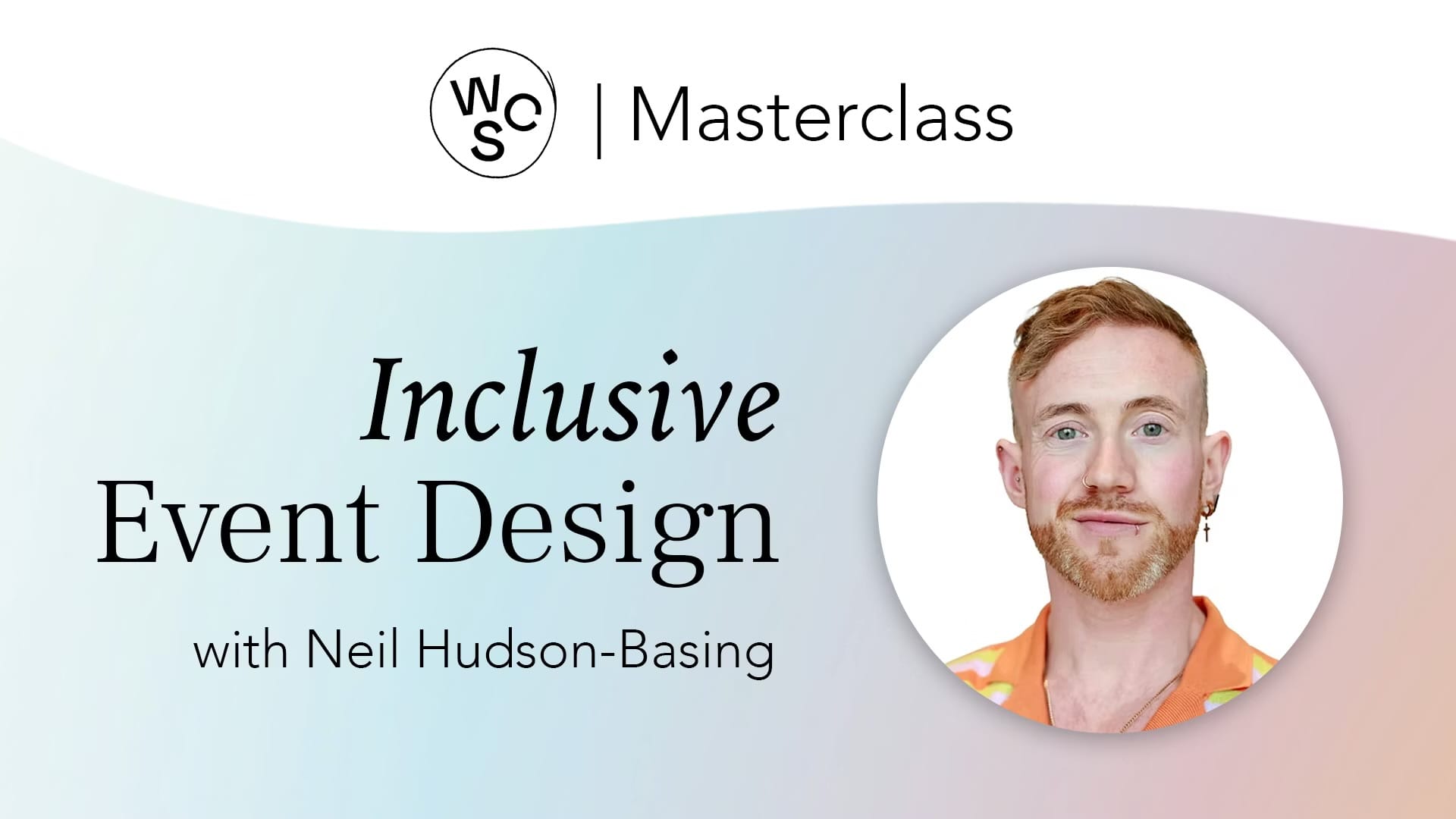 WSC | Masterclass

Inclusive Event Design

with Neil Hudson-Basing